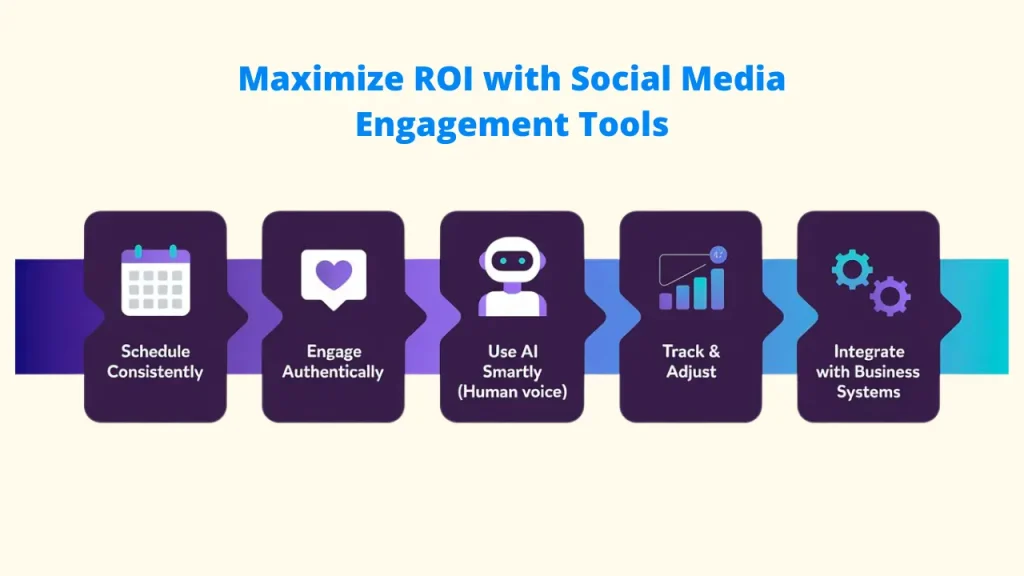 Maximize ROI with Social Media Engagement Tools

Schedule Consistently

Engage Authentically

Use AI Smartly (Human voice)

Track & Adjust

Integrate with Business Systems